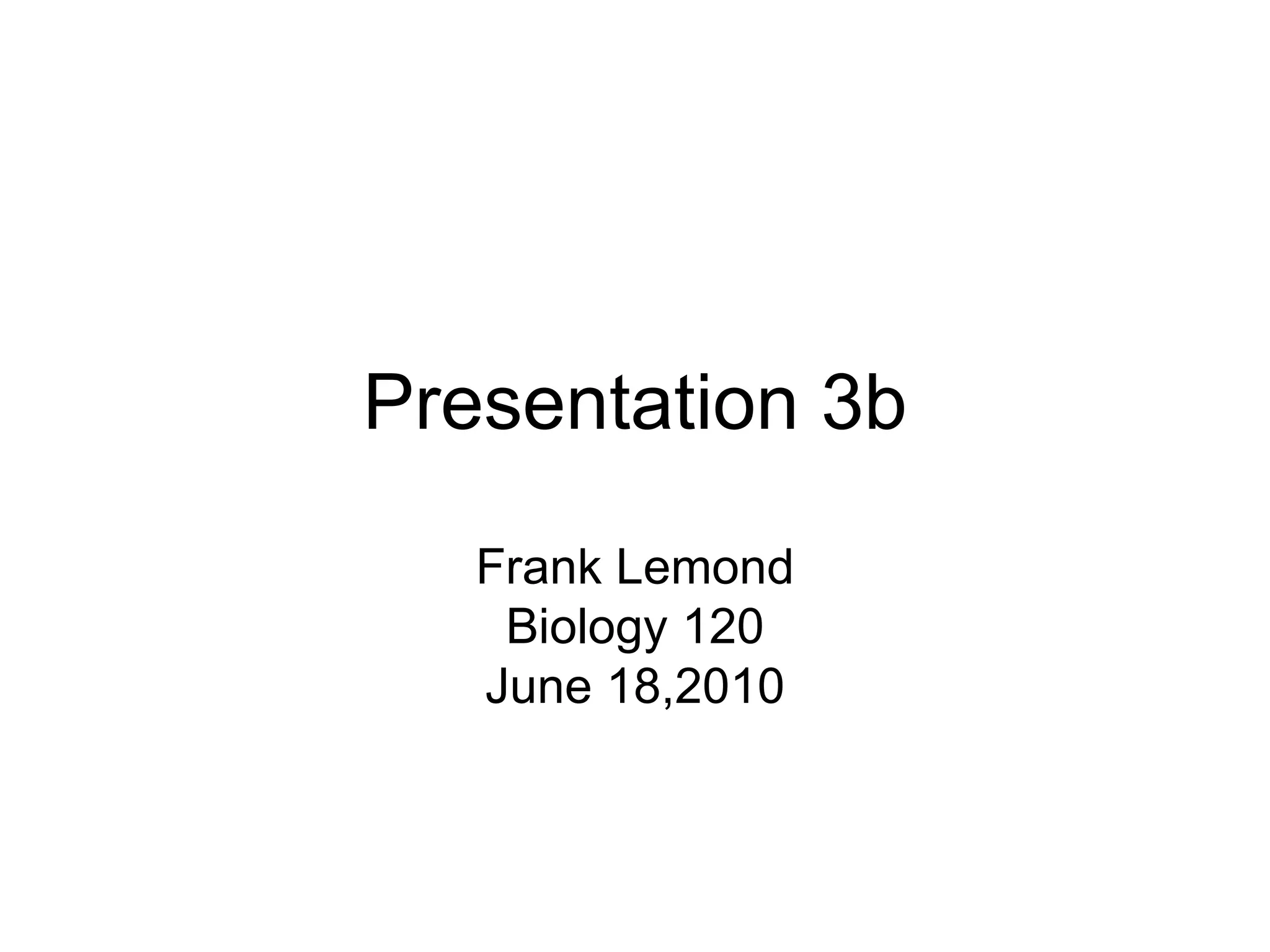 Presentation 3b

Frank Lemond
Biology 120
June 18,2010